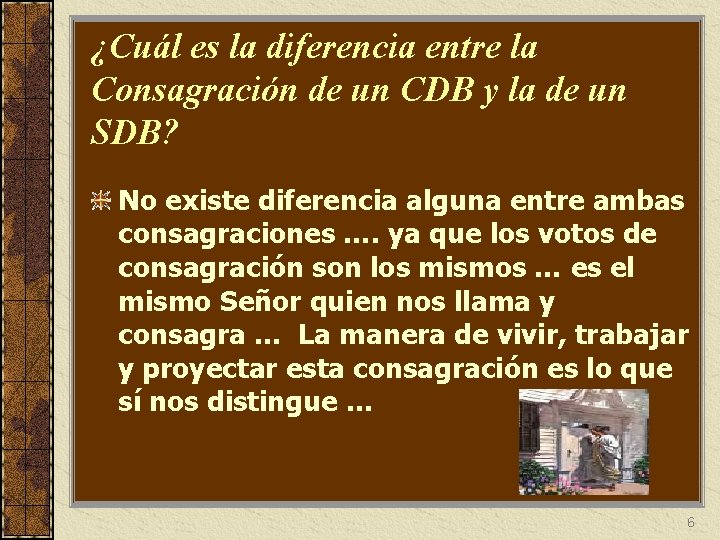 ¿Cuál es la diferencia entre la Consagración de un CDB y la de un SDB?

No existe diferencia alguna entre ambas consagraciones …. ya que los votos de consagración son los mismos … es el mismo Señor quien nos llama y consagra … La manera de vivir, trabajar y proyectar esta consagración es lo que sí nos distingue …

6